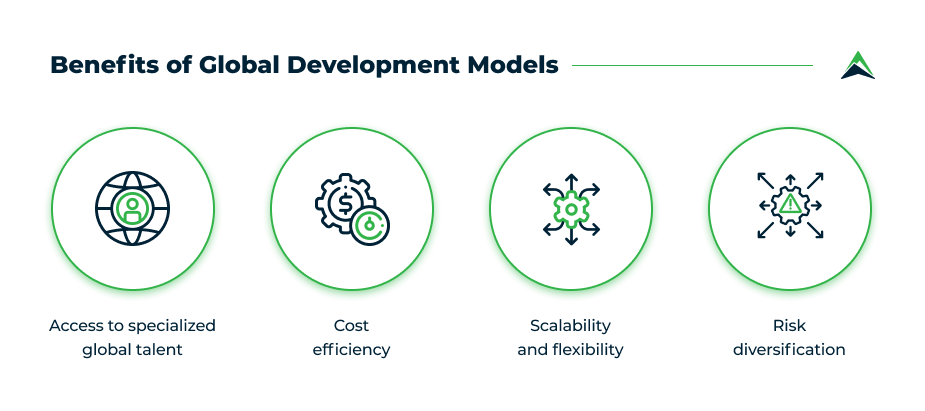 Benefits of Global Development Models

Access to specialized global talent

Cost efficiency

Scalability and flexibility

Risk diversification